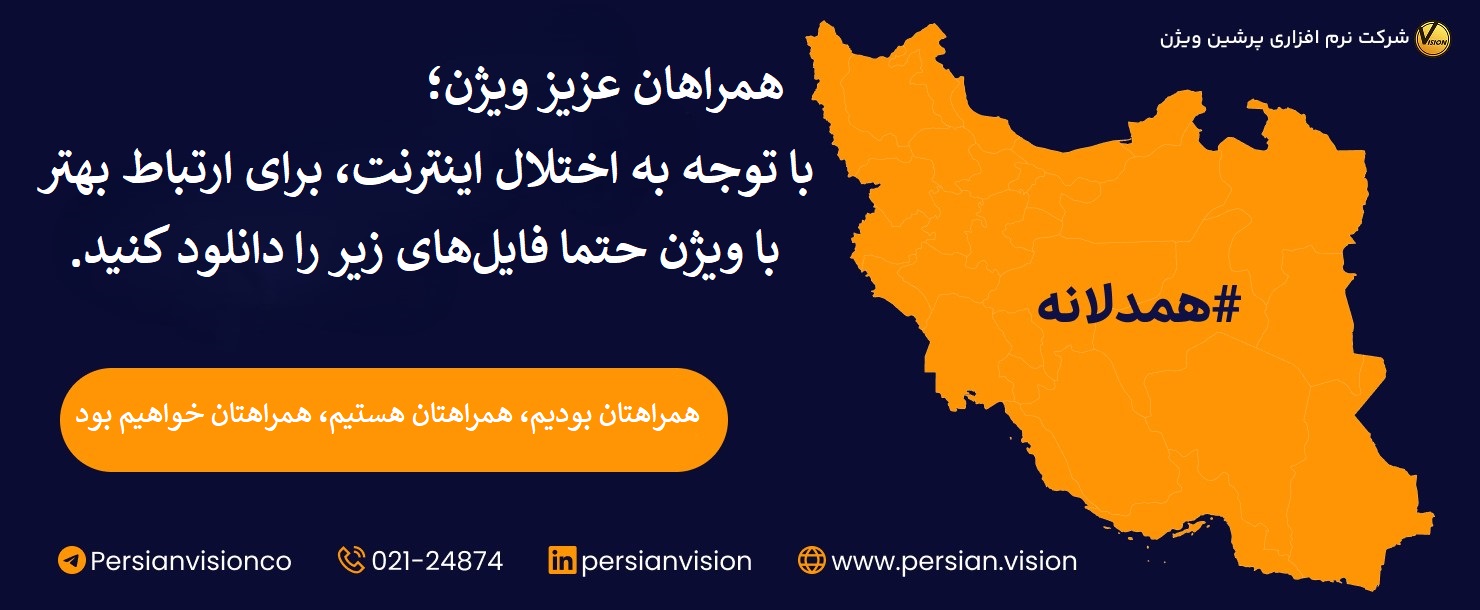 VISION شرکت نرم افزاری پرشین ویژن

همراهان عزیز ویژن؛
با توجه به اختلال اینترنت، برای ارتباط بهتر با ویژن حتما فایل‌های زیر را دانلود کنید.

#همدلانه

همراهتان بودیم، همراهتان هستیم، همراهتان خواهیم بود

Persianvisionco 021-24874 persianvision www.persian.vision